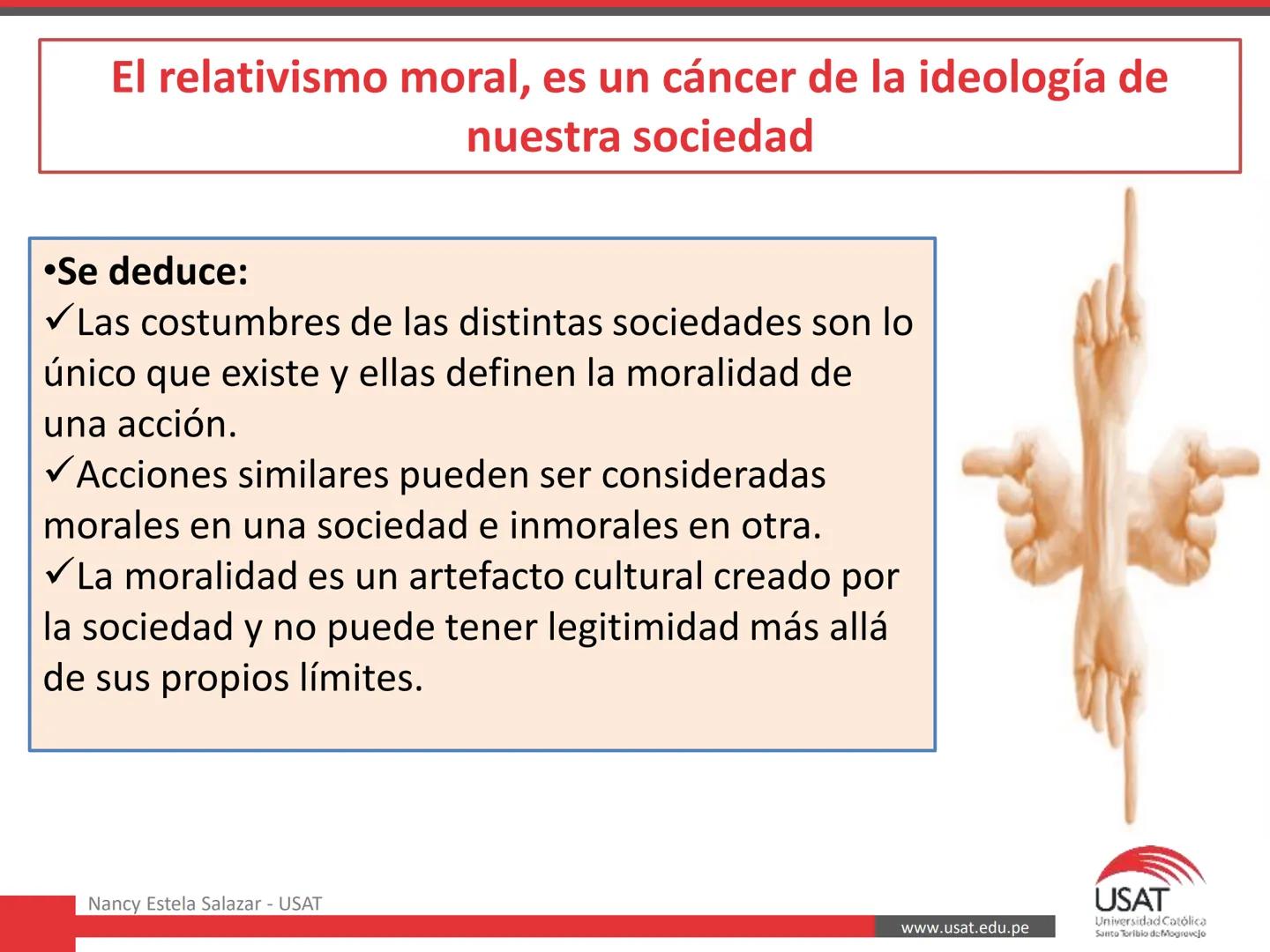 El relativismo moral, es un cáncer de la ideología de nuestra sociedad

•Se deduce:
✓Las costumbres de las distintas sociedades son lo único que existe y ellas definen la moralidad de una acción.
✓Acciones similares pueden ser consideradas morales en una sociedad e inmorales en otra.
✓La moralidad es un artefacto cultural creado por la sociedad y no puede tener legitimidad más allá de sus propios límites.

Nancy Estela Salazar - USAT

www.usat.edu.pe

USAT
Universidad Católica
Santo Toribio de Mogrovejo